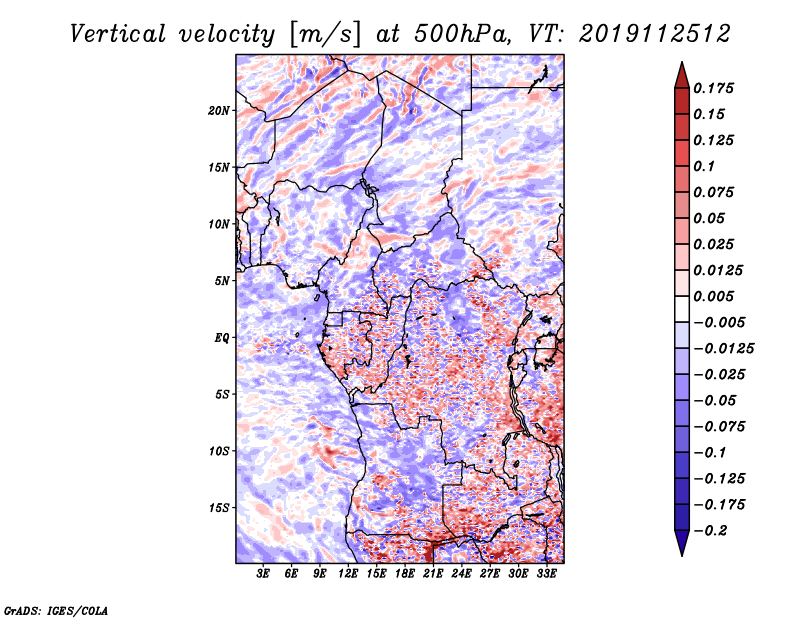 Vertical velocity [m/s] at 500hPa, VT: 2019112512

20N
15N
10N
5N
EQ
5S
10S
15S

3E 6E 9E 12E 15E 18E 21E 24E 27E 30E 33E

0.175
0.15
0.125
0.1
0.075
0.05
0.025
0.0125
0.005
−0.005
−0.0125
−0.025
−0.05
−0.075
−0.1
−0.125
−0.175
−0.2

GrADS: IGES/COLA